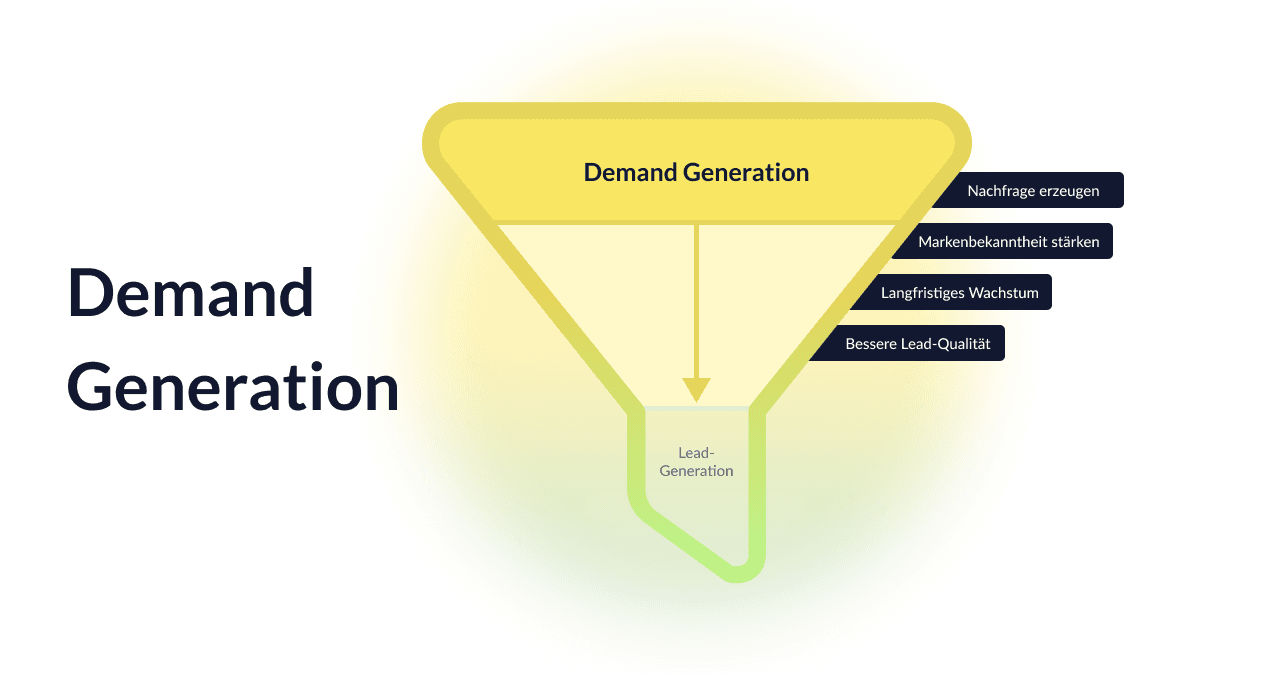 Demand Generation

Demand Generation

Nachfrage erzeugen

Markenbekanntheit stärken

Langfristiges Wachstum

Bessere Lead-Qualität

Lead-Generation